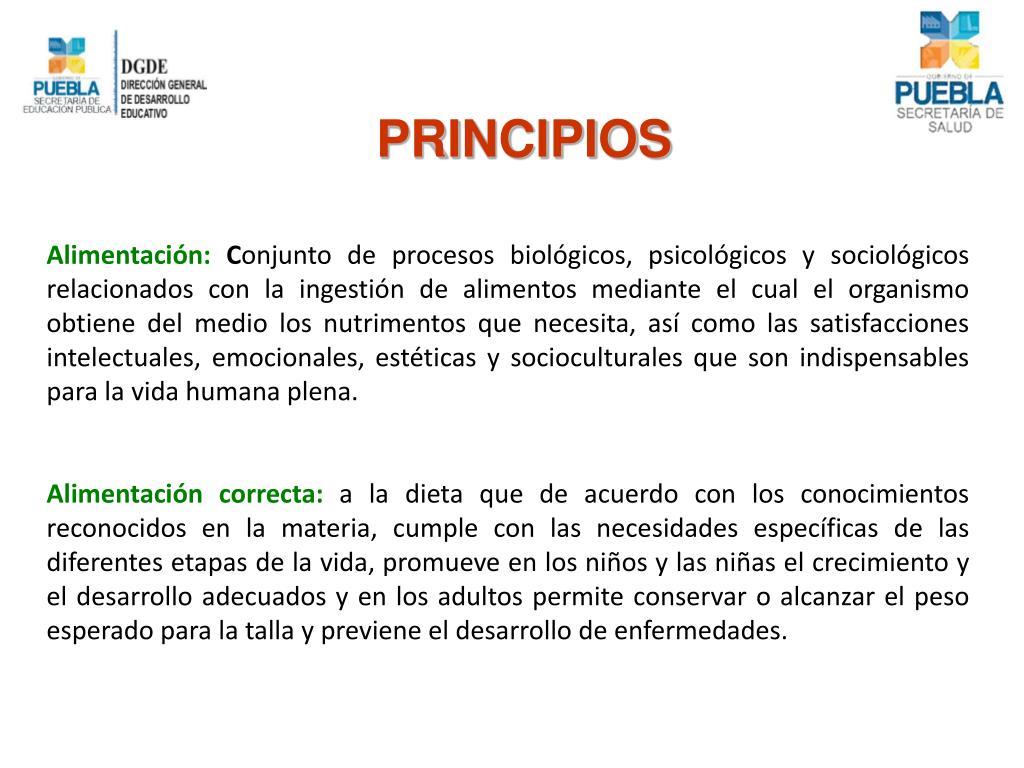 GOBIERNO DE
PUEBLA
SECRETARÍA DE
EDUCACIÓN PÚBLICA

DGDE
DIRECCIÓN GENERAL
DE DESARROLLO
EDUCATIVO

GOBIERNO DE
PUEBLA
SECRETARÍA DE
SALUD

PRINCIPIOS

Alimentación: Conjunto de procesos biológicos, psicológicos y sociológicos relacionados con la ingestión de alimentos mediante el cual el organismo obtiene del medio los nutrimentos que necesita, así como las satisfacciones intelectuales, emocionales, estéticas y socioculturales que son indispensables para la vida humana plena.

Alimentación correcta: a la dieta que de acuerdo con los conocimientos reconocidos en la materia, cumple con las necesidades específicas de las diferentes etapas de la vida, promueve en los niños y las niñas el crecimiento y el desarrollo adecuados y en los adultos permite conservar o alcanzar el peso esperado para la talla y previene el desarrollo de enfermedades.